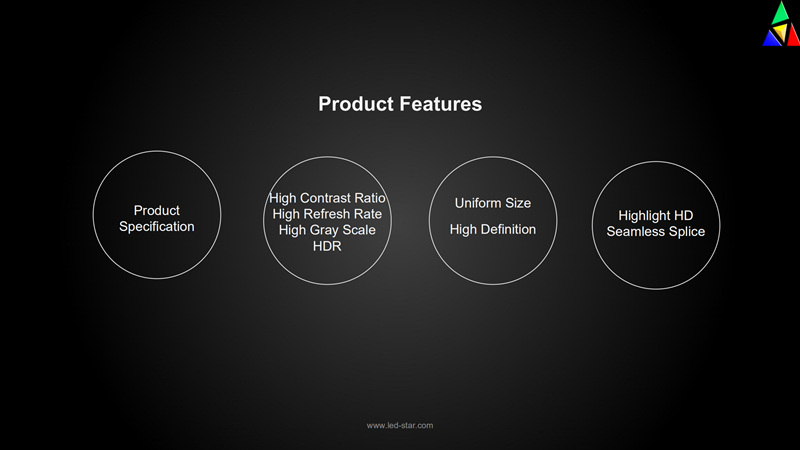 Product Features

Product Specification

High Contrast Ratio
High Refresh Rate
High Gray Scale
HDR

Uniform Size

High Definition

Highlight HD
Seamless Splice

www.led-star.com